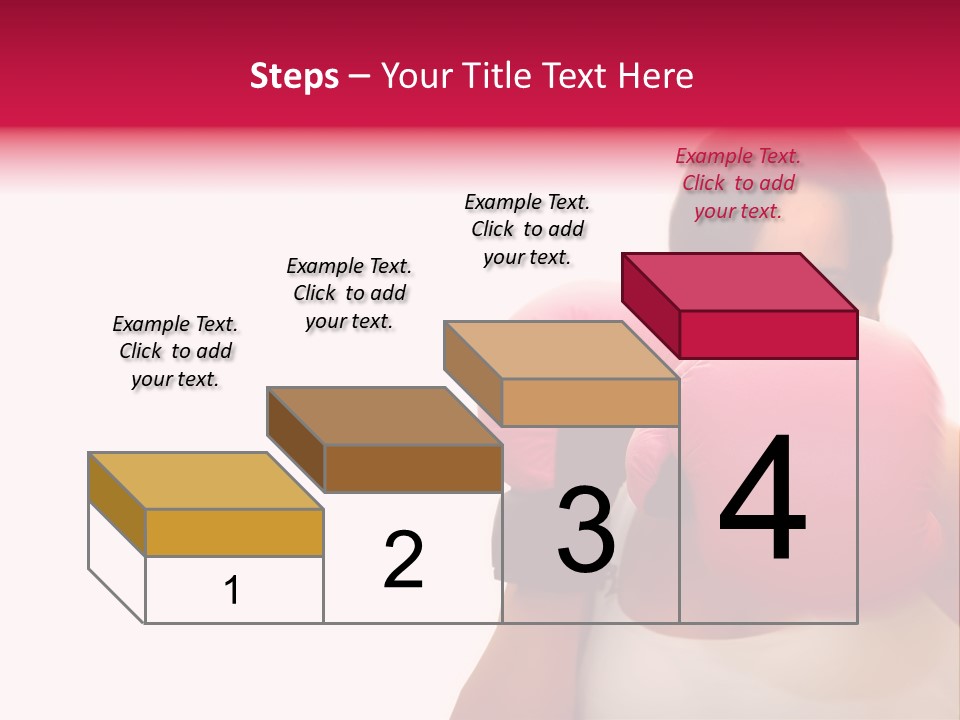 Steps – Your Title Text Here

Example Text. Click to add your text.

Example Text. Click to add your text.

Example Text. Click to add your text.

Example Text. Click to add your text.

1

2

3

4